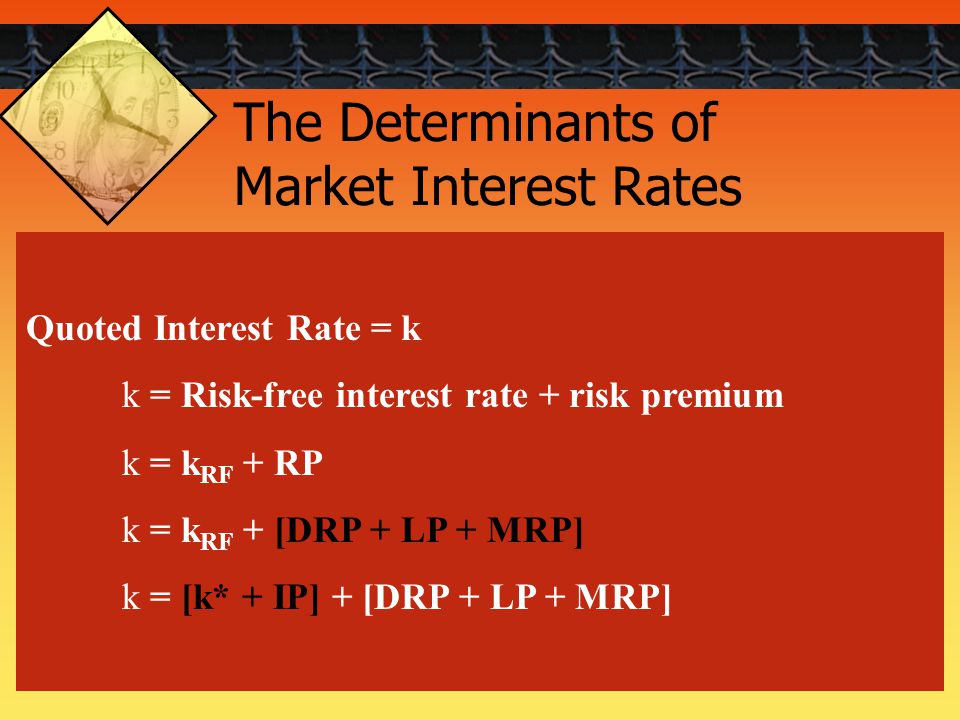 The Determinants of Market Interest Rates

Quoted Interest Rate = k

k = Risk-free interest rate + risk premium

$k = k_{RF} + RP$

$k = k_{RF} + [DRP + LP + MRP]$

$k = [k^* + IP] + [DRP + LP + MRP]$